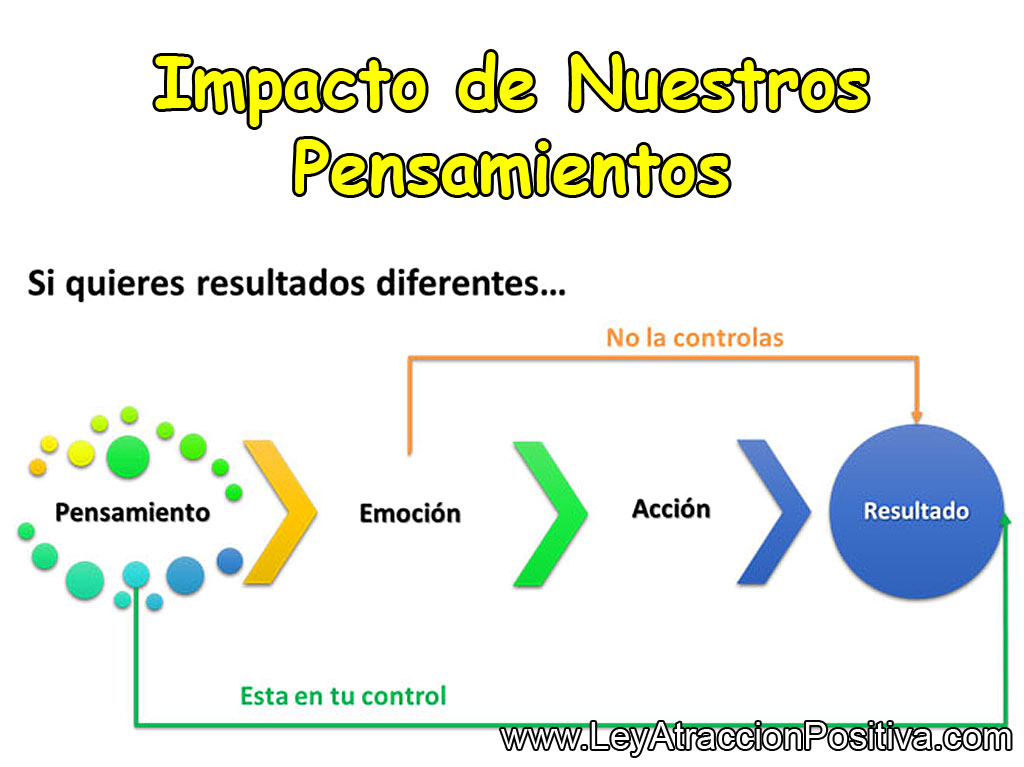 Impacto de Nuestros Pensamientos

Si quieres resultados diferentes…

No la controlas

Pensamiento

Emoción

Acción

Resultado

Esta en tu control

www.LeyAtraccionPositiva.com